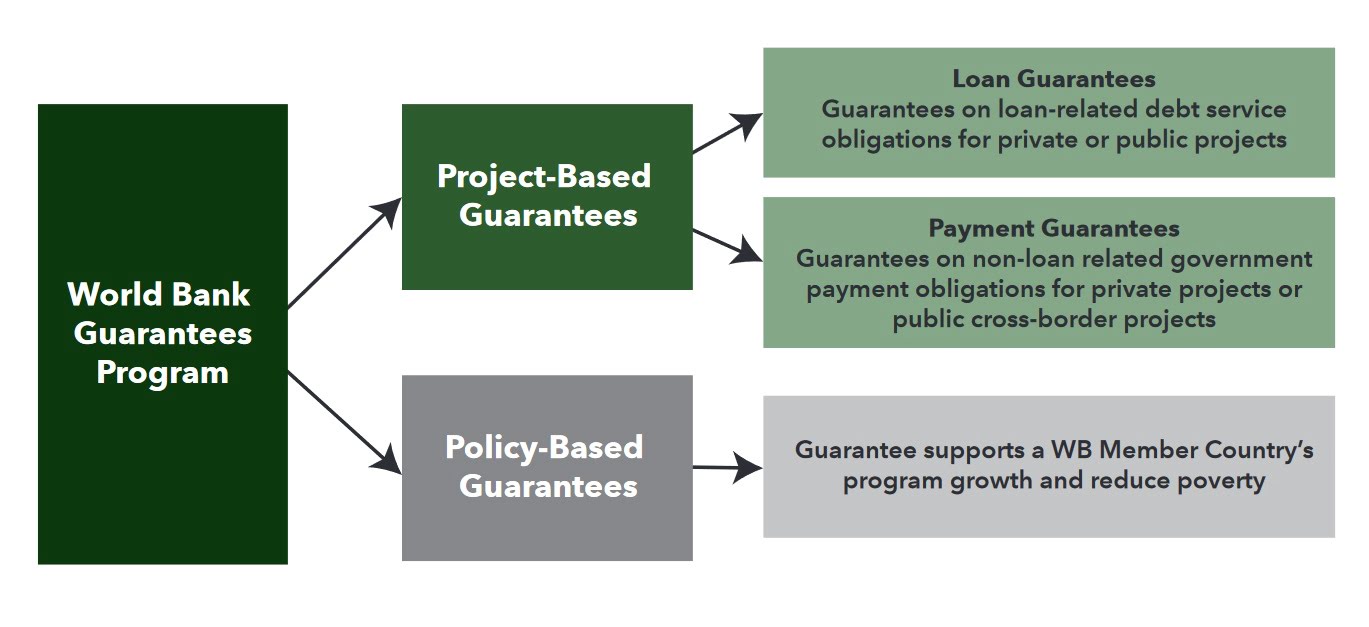 World Bank Guarantees Program

Project-Based Guarantees

Loan Guarantees
Guarantees on loan-related debt service obligations for private or public projects

Payment Guarantees
Guarantees on non-loan related government payment obligations for private projects or public cross-border projects

Policy-Based Guarantees

Guarantee supports a WB Member Country's program growth and reduce poverty